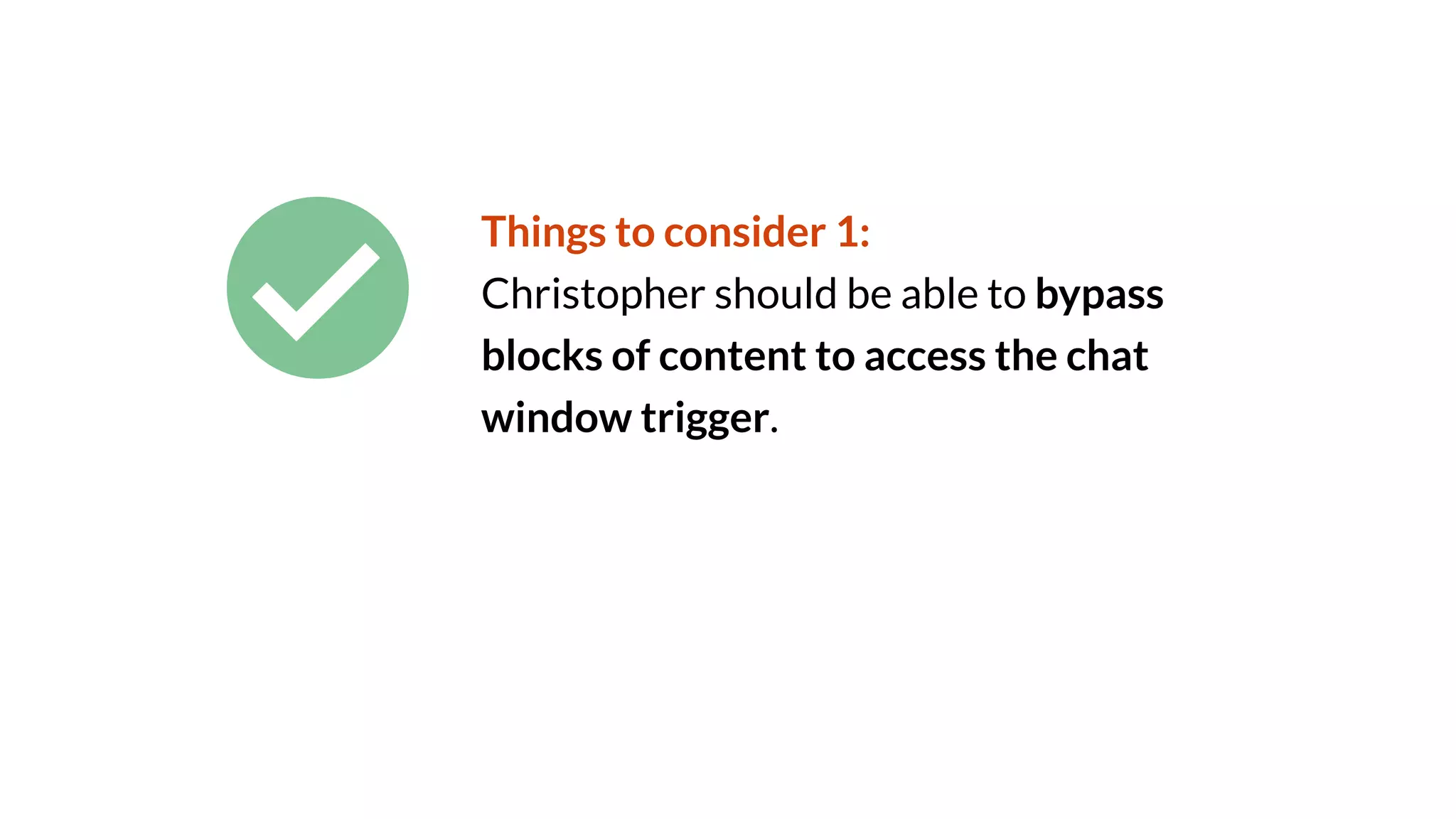 Things to consider 1:
Christopher should be able to bypass blocks of content to access the chat window trigger.